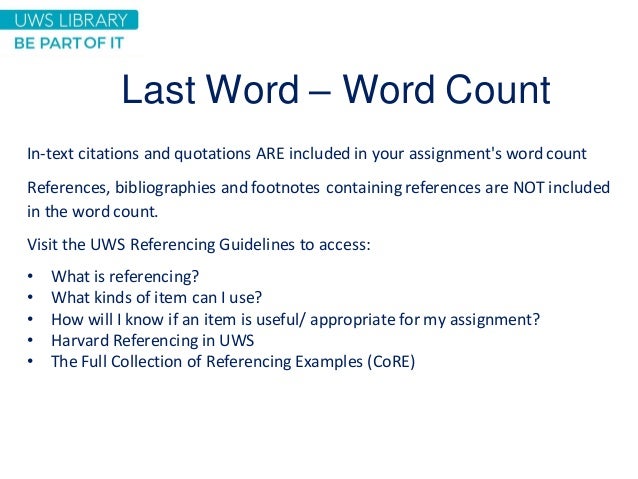 UWS LIBRARY
BE PART OF IT

Last Word – Word Count

In-text citations and quotations ARE included in your assignment's word count

References, bibliographies and footnotes containing references are NOT included in the word count.

Visit the UWS Referencing Guidelines to access:

• What is referencing?
• What kinds of item can I use?
• How will I know if an item is useful/ appropriate for my assignment?
• Harvard Referencing in UWS
• The Full Collection of Referencing Examples (CoRE)